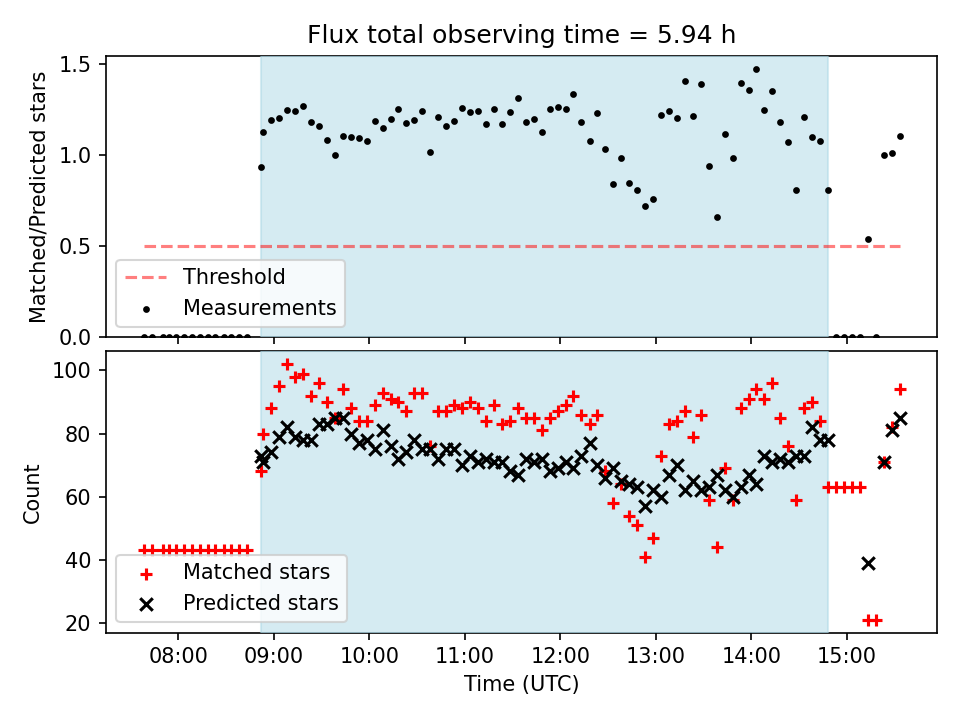 Flux total observing time = 5.94 h

Matched/Predicted stars

1.5
1.0
0.5
0.0

Threshold
Measurements

Count

100
80
60
40
20

Matched stars
Predicted stars

08:00 09:00 10:00 11:00 12:00 13:00 14:00 15:00

Time (UTC)